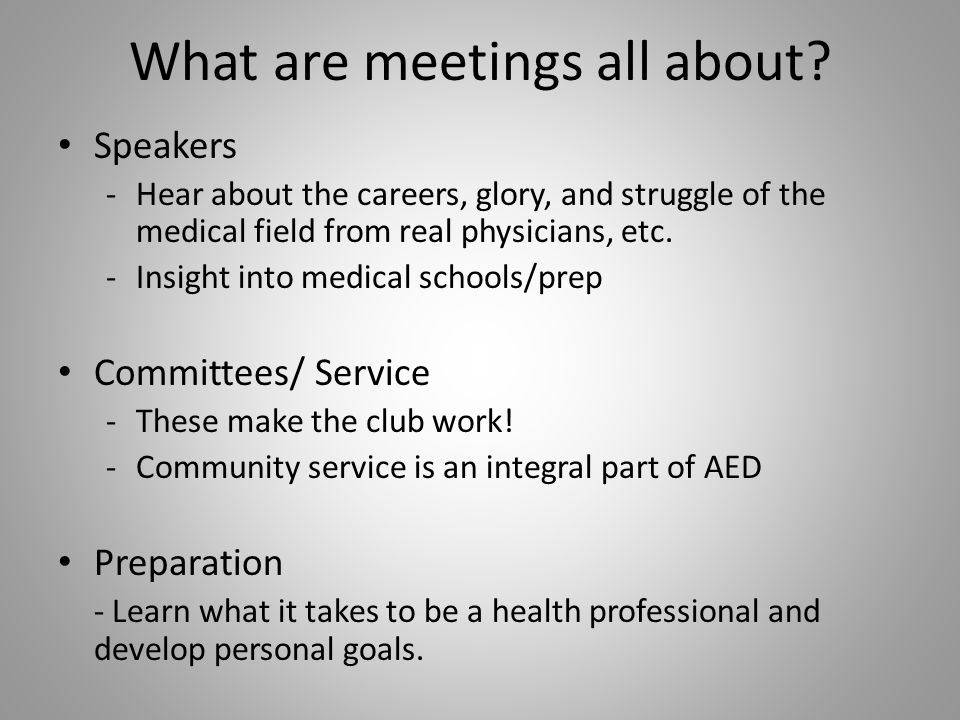 What are meetings all about?

• Speakers

- Hear about the careers, glory, and struggle of the medical field from real physicians, etc.
- Insight into medical schools/prep

• Committees/ Service

- These make the club work!
- Community service is an integral part of AED

• Preparation

- Learn what it takes to be a health professional and develop personal goals.